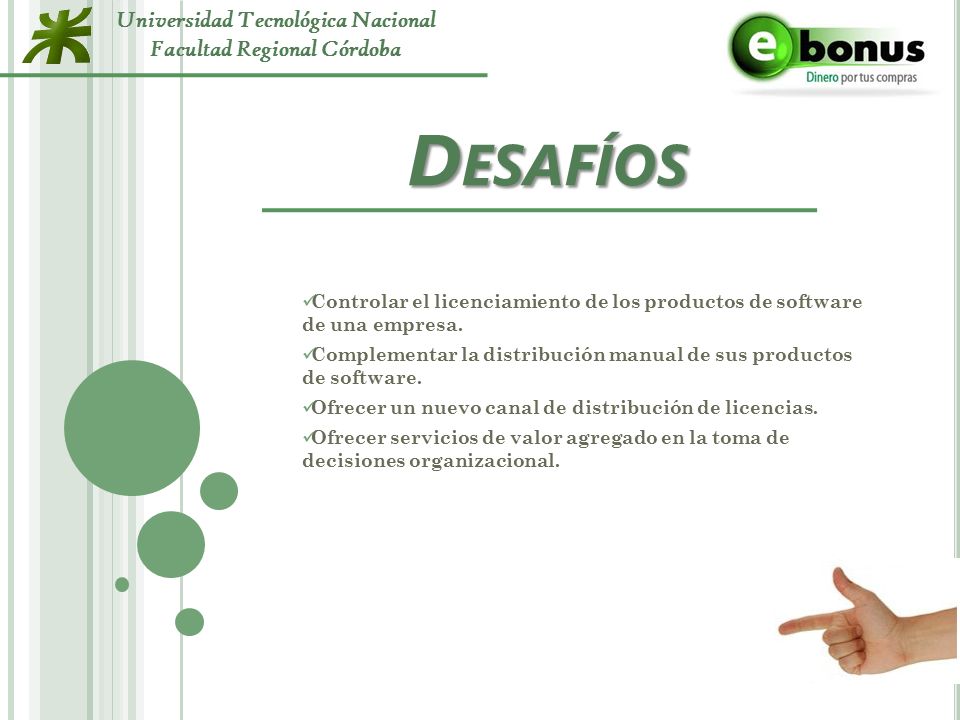 Universidad Tecnológica Nacional
Facultad Regional Córdoba

e bonus
Dinero por tus compras

DESAFÍOS

✓Controlar el licenciamiento de los productos de software de una empresa.

✓Complementar la distribución manual de sus productos de software.

✓Ofrecer un nuevo canal de distribución de licencias.

✓Ofrecer servicios de valor agregado en la toma de decisiones organizacional.